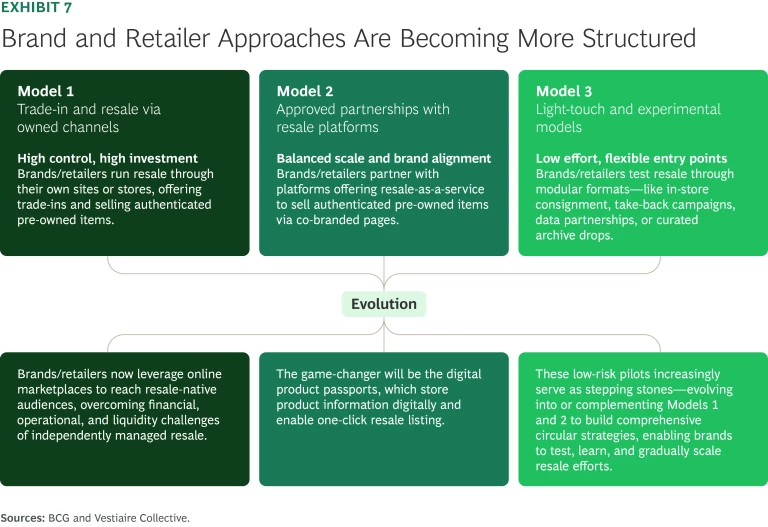 EXHIBIT 7

Brand and Retailer Approaches Are Becoming More Structured

Model 1
Trade-in and resale via owned channels

High control, high investment
Brands/retailers run resale through their own sites or stores, offering trade-ins and selling authenticated pre-owned items.

Model 2
Approved partnerships with resale platforms

Balanced scale and brand alignment
Brands/retailers partner with platforms offering resale-as-a-service to sell authenticated pre-owned items via co-branded pages.

Model 3
Light-touch and experimental models

Low effort, flexible entry points
Brands/retailers test resale through modular formats—like in-store consignment, take-back campaigns, data partnerships, or curated archive drops.

Evolution

Brands/retailers now leverage online marketplaces to reach resale-native audiences, overcoming financial, operational, and liquidity challenges of independently managed resale.

The game-changer will be the digital product passports, which store product information digitally and enable one-click resale listing.

These low-risk pilots increasingly serve as stepping stones—evolving into or complementing Models 1 and 2 to build comprehensive circular strategies, enabling brands to test, learn, and gradually scale resale efforts.

Sources: BCG and Vestiaire Collective.